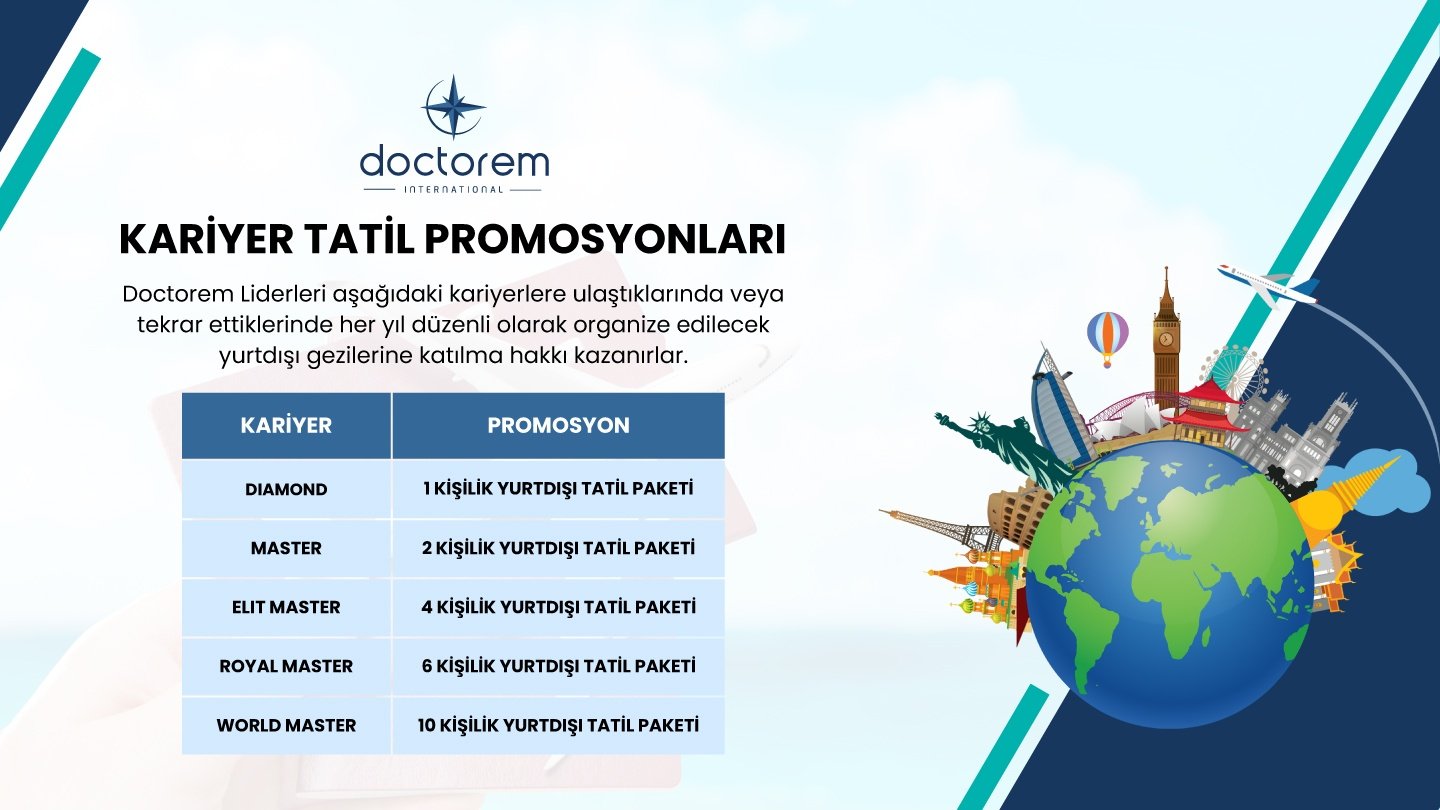 doctorem
INTERNATIONAL

KARİYER TATİL PROMOSYONLARI

Doctorem Liderleri aşağıdaki kariyerlere ulaştıklarında veya tekrar ettiklerinde her yıl düzenli olarak organize edilecek yurtdışı gezilerine katılma hakkı kazanırlar.

| KARİYER | PROMOSYON |
|---|---|
| DIAMOND | 1 KİŞİLİK YURTDIŞI TATİL PAKETİ |
| MASTER | 2 KİŞİLİK YURTDIŞI TATİL PAKETİ |
| ELIT MASTER | 4 KİŞİLİK YURTDIŞI TATİL PAKETİ |
| ROYAL MASTER | 6 KİŞİLİK YURTDIŞI TATİL PAKETİ |
| WORLD MASTER | 10 KİŞİLİK YURTDIŞI TATİL PAKETİ |